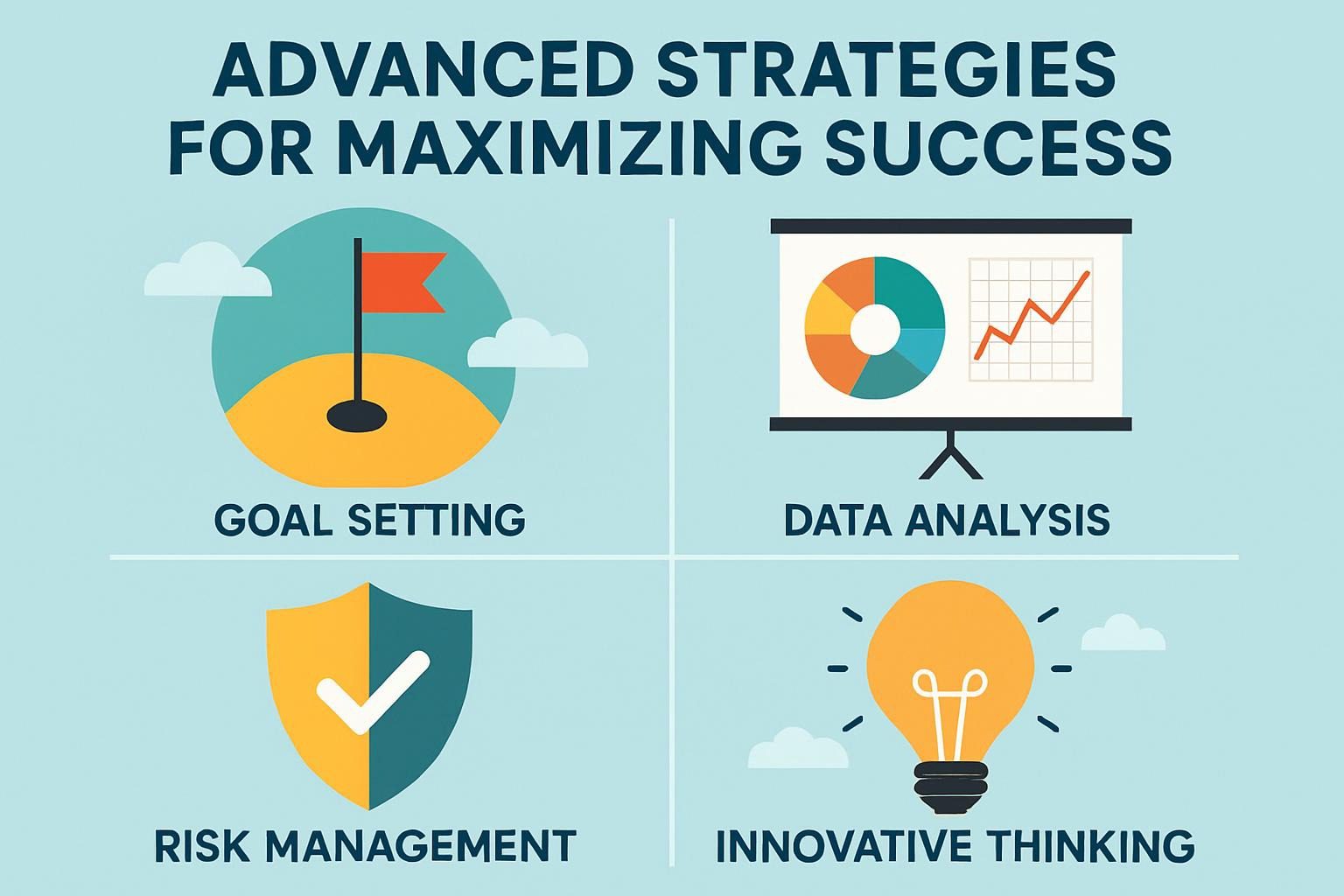 ADVANCED STRATEGIES FOR MAXIMIZING SUCCESS

GOAL SETTING

DATA ANALYSIS

RISK MANAGEMENT

INNOVATIVE THINKING